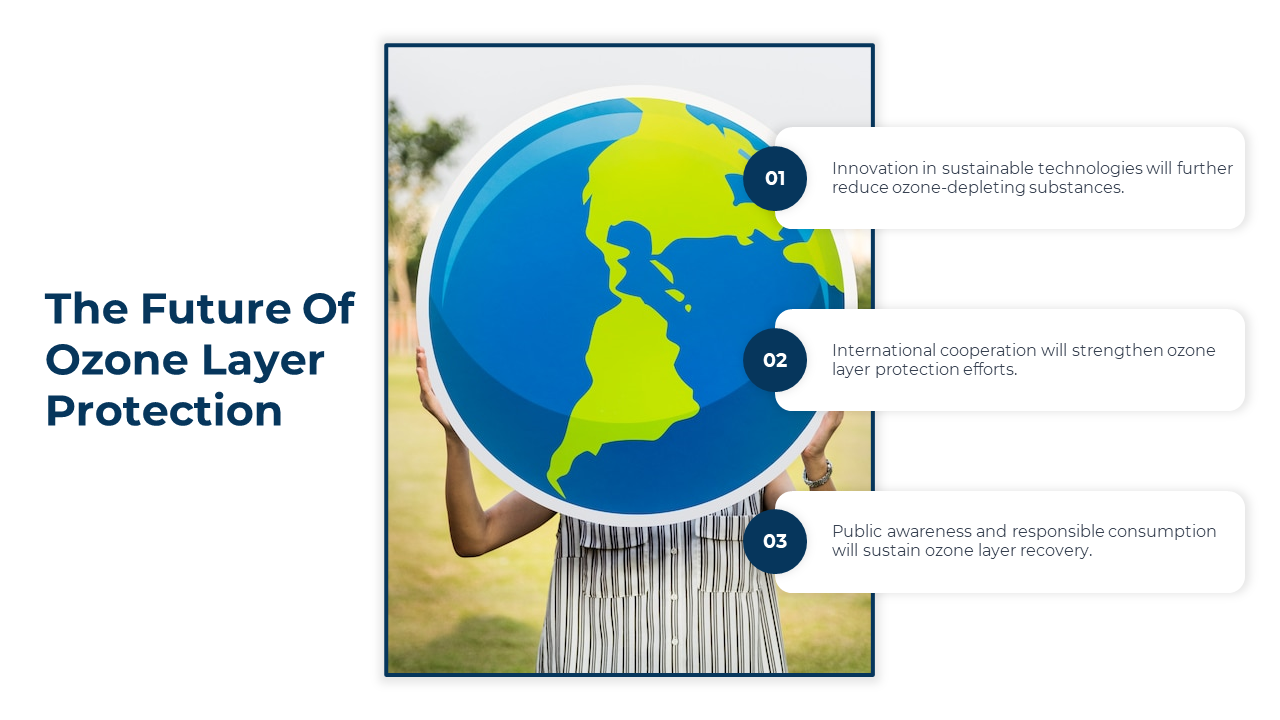 The Future Of Ozone Layer Protection

01
Innovation in sustainable technologies will further reduce ozone-depleting substances.

02
International cooperation will strengthen ozone layer protection efforts.

03
Public awareness and responsible consumption will sustain ozone layer recovery.